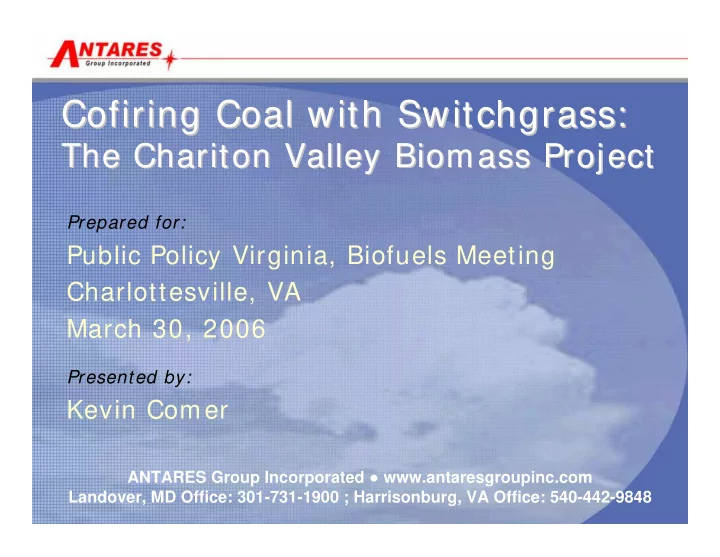 ANTARES
Group Incorporated

Cofiring Coal with Switchgrass:
The Chariton Valley Biomass Project

Prepared for:
Public Policy Virginia, Biofuels Meeting
Charlottesville, VA
March 30, 2006

Presented by:
Kevin Comer

ANTARES Group Incorporated • www.antaresgroupinc.com
Landover, MD Office: 301-731-1900 ; Harrisonburg, VA Office: 540-442-9848